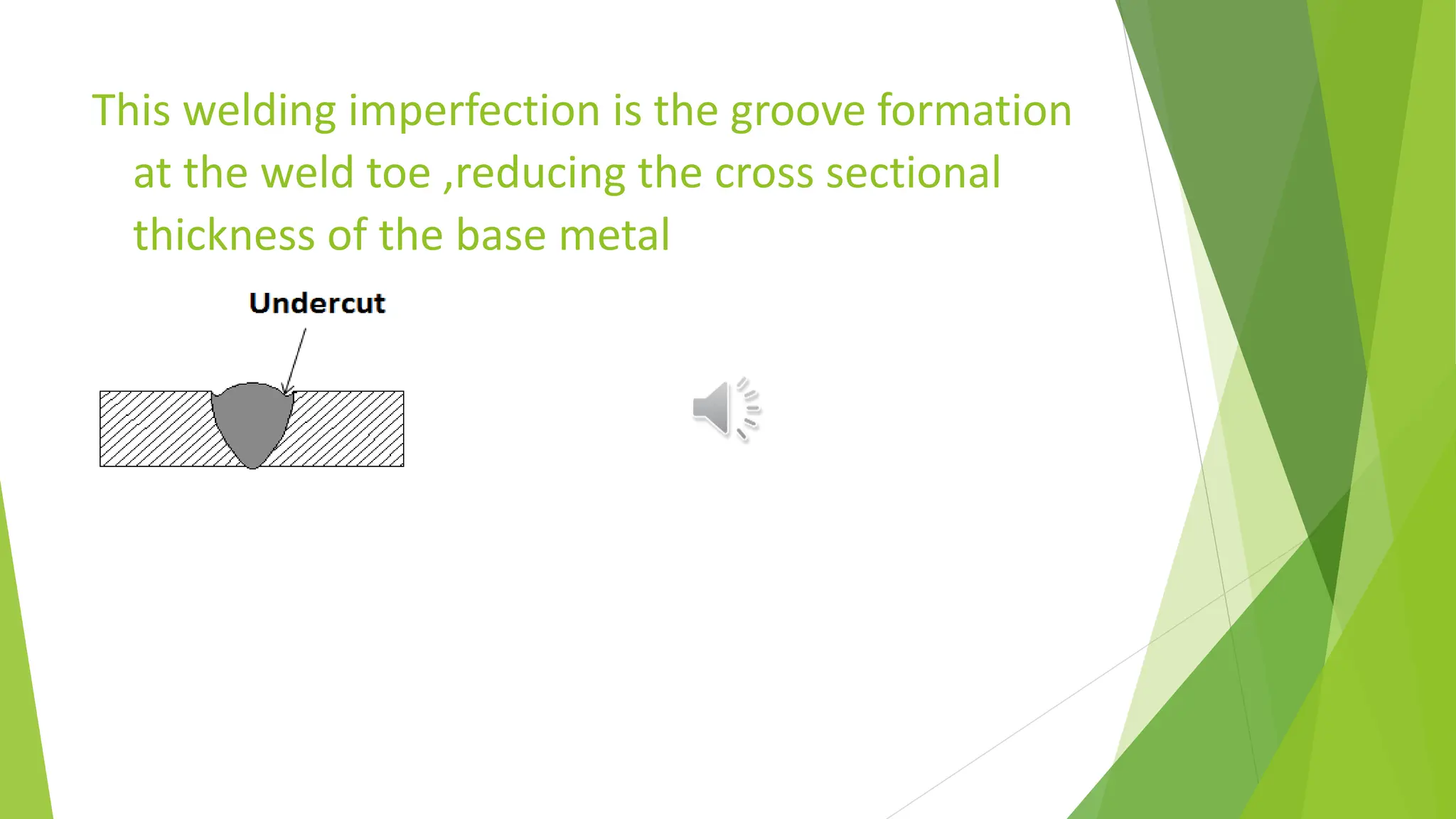 This welding imperfection is the groove formation at the weld toe ,reducing the cross sectional thickness of the base metal

Undercut